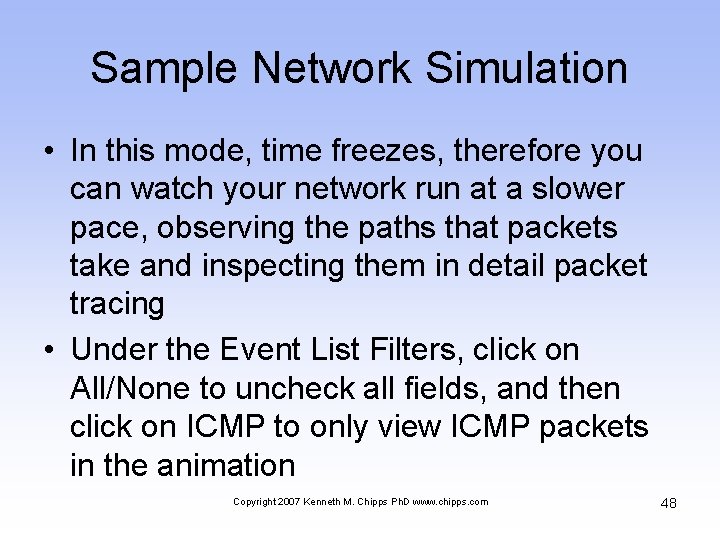 Sample Network Simulation

• In this mode, time freezes, therefore you can watch your network run at a slower pace, observing the paths that packets take and inspecting them in detail packet tracing

• Under the Event List Filters, click on All/None to uncheck all fields, and then click on ICMP to only view ICMP packets in the animation

Copyright 2007 Kenneth M. Chipps PhD www.chipps.com

48